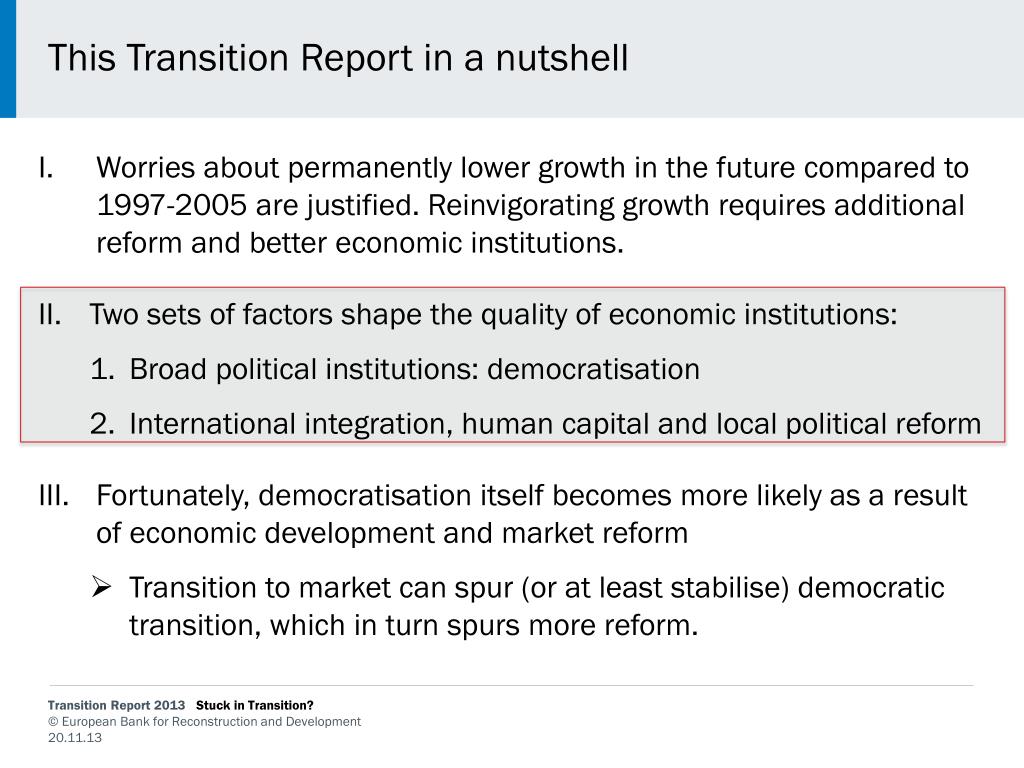 This Transition Report in a nutshell

I. Worries about permanently lower growth in the future compared to 1997-2005 are justified. Reinvigorating growth requires additional reform and better economic institutions.

II. Two sets of factors shape the quality of economic institutions:

1. Broad political institutions: democratisation

2. International integration, human capital and local political reform

III. Fortunately, democratisation itself becomes more likely as a result of economic development and market reform

➢ Transition to market can spur (or at least stabilise) democratic transition, which in turn spurs more reform.

Transition Report 2013 Stuck in Transition?
© European Bank for Reconstruction and Development
20.11.13